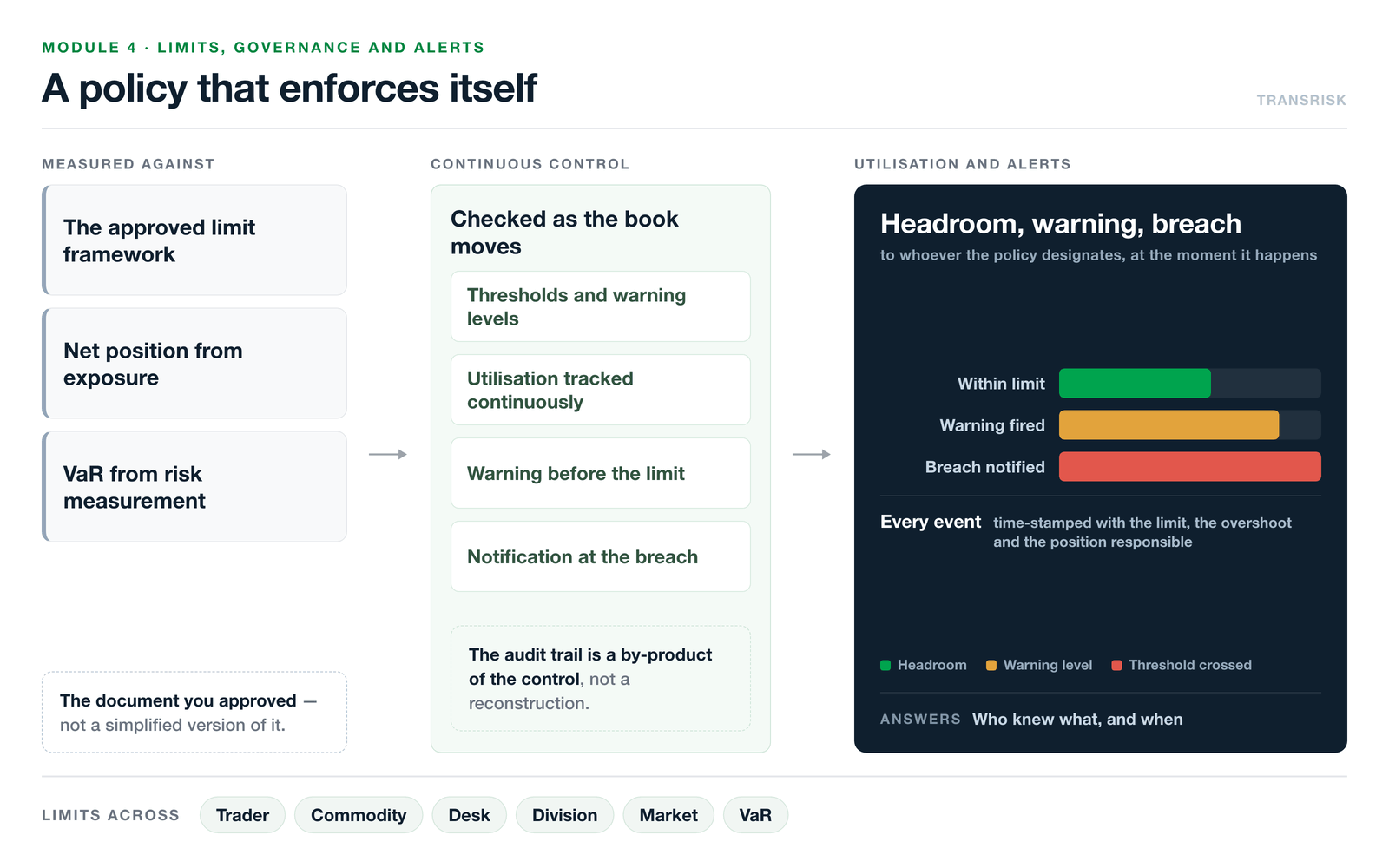 MODULE 4 · LIMITS, GOVERNANCE AND ALERTS

A policy that enforces itself

TRANSRISK

MEASURED AGAINST

The approved limit framework

Net position from exposure

VaR from risk measurement

The document you approved — not a simplified version of it.

CONTINUOUS CONTROL

Checked as the book moves

Thresholds and warning levels

Utilisation tracked continuously

Warning before the limit

Notification at the breach

The audit trail is a by-product of the control, not a reconstruction.

UTILISATION AND ALERTS

Headroom, warning, breach

to whoever the policy designates, at the moment it happens

Within limit

Warning fired

Breach notified

Every event time-stamped with the limit, the overshoot and the position responsible

Headroom Warning level Threshold crossed

ANSWERS Who knew what, and when

LIMITS ACROSS Trader Commodity Desk Division Market VaR